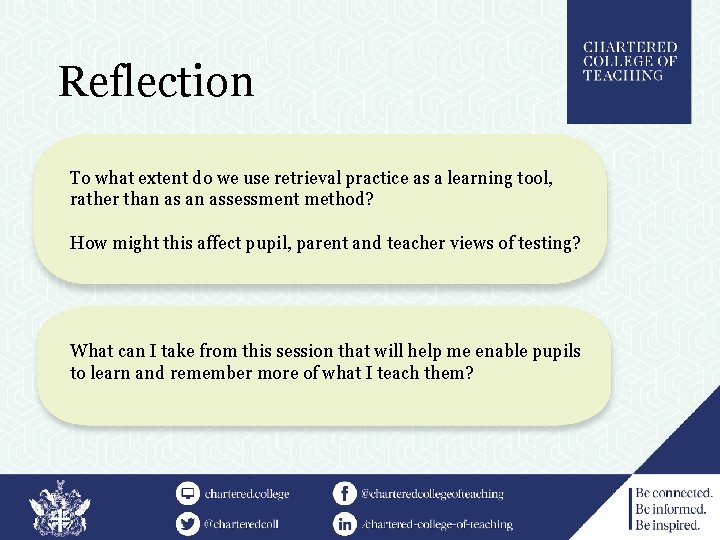 Reflection

CHARTERED COLLEGE OF TEACHING

To what extent do we use retrieval practice as a learning tool, rather than as an assessment method?

How might this affect pupil, parent and teacher views of testing?

What can I take from this session that will help me enable pupils to learn and remember more of what I teach them?

chartered.college

@charteredcoll

@charteredcollegeofteaching

/chartered-college-of-teaching

Be connected.
Be informed.
Be inspired.